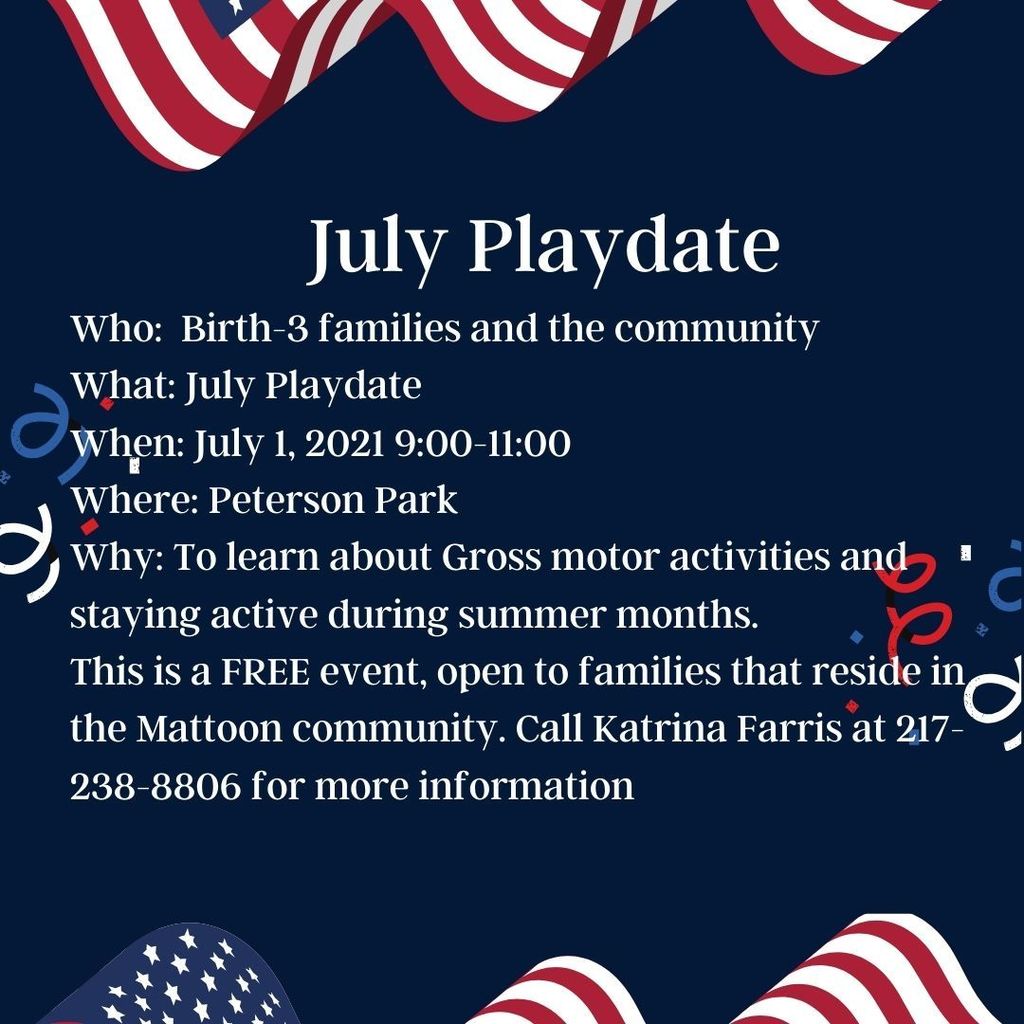 July Playdate

Who:  Birth-3 families and the community
What: July Playdate
When: July 1, 2021 9:00-11:00
Where: Peterson Park
Why: To learn about Gross motor activities and staying active during summer months.
This is a FREE event, open to families that reside in the Mattoon community. Call Katrina Farris at 217-238-8806 for more information